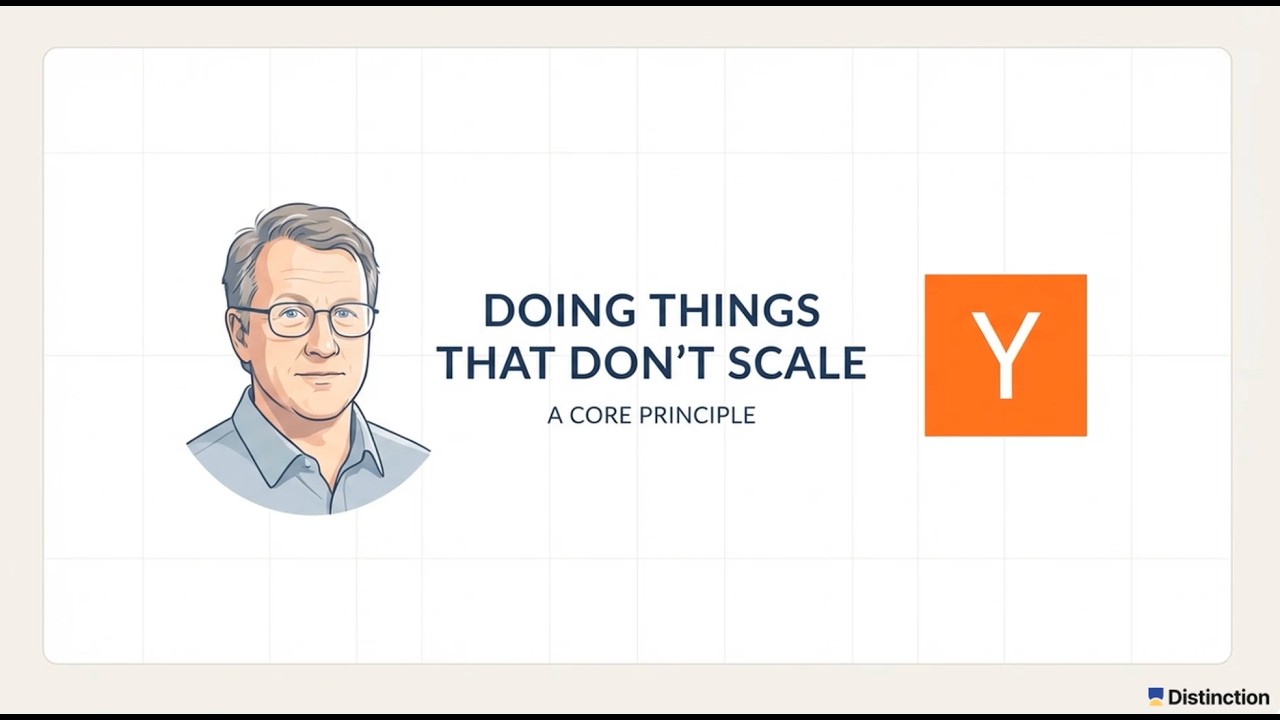 DOING THINGS THAT DON'T SCALE

A CORE PRINCIPLE

Y

Distinction